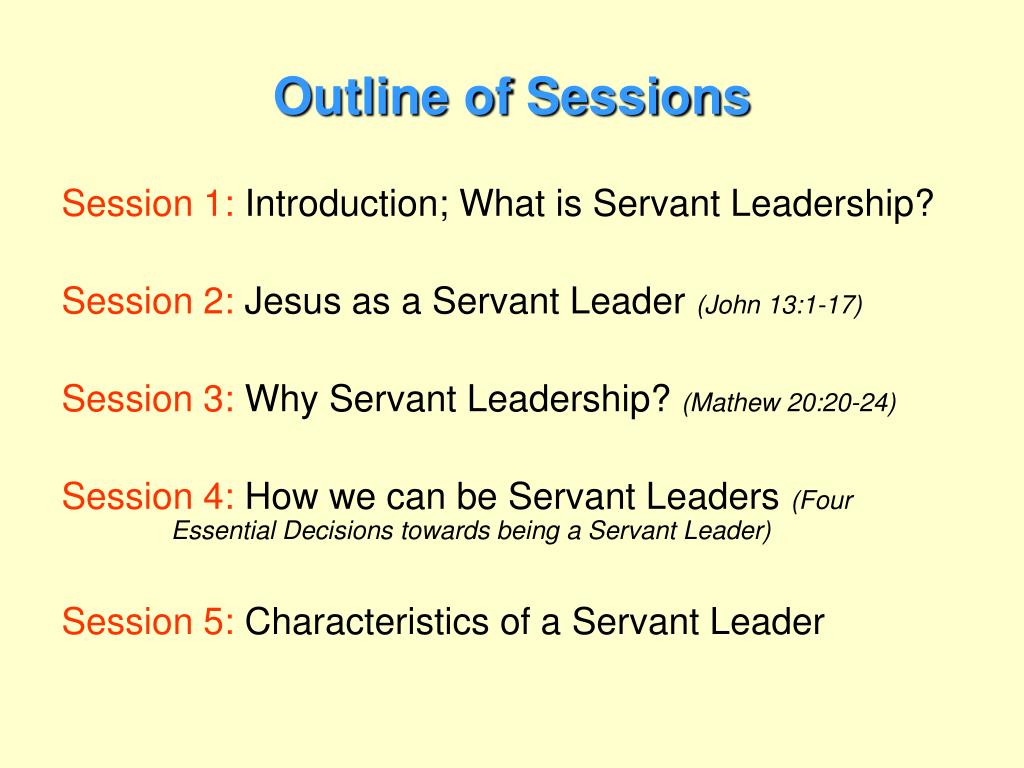 Outline of Sessions

Session 1: Introduction; What is Servant Leadership?

Session 2: Jesus as a Servant Leader (John 13:1-17)

Session 3: Why Servant Leadership? (Mathew 20:20-24)

Session 4: How we can be Servant Leaders (Four Essential Decisions towards being a Servant Leader)

Session 5: Characteristics of a Servant Leader